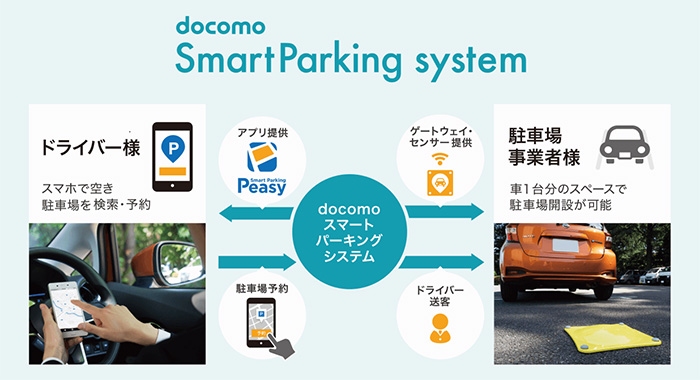 docomo
SmartParking system

ドライバー様
P
スマホで空き駐車場を検索・予約

アプリ提供
Smart Parking Peasy

駐車場予約
予約

docomo スマート パーキング システム

ゲートウェイ・センサー提供

ドライバー送客

駐車場事業者様
車1台分のスペースで駐車場開設が可能